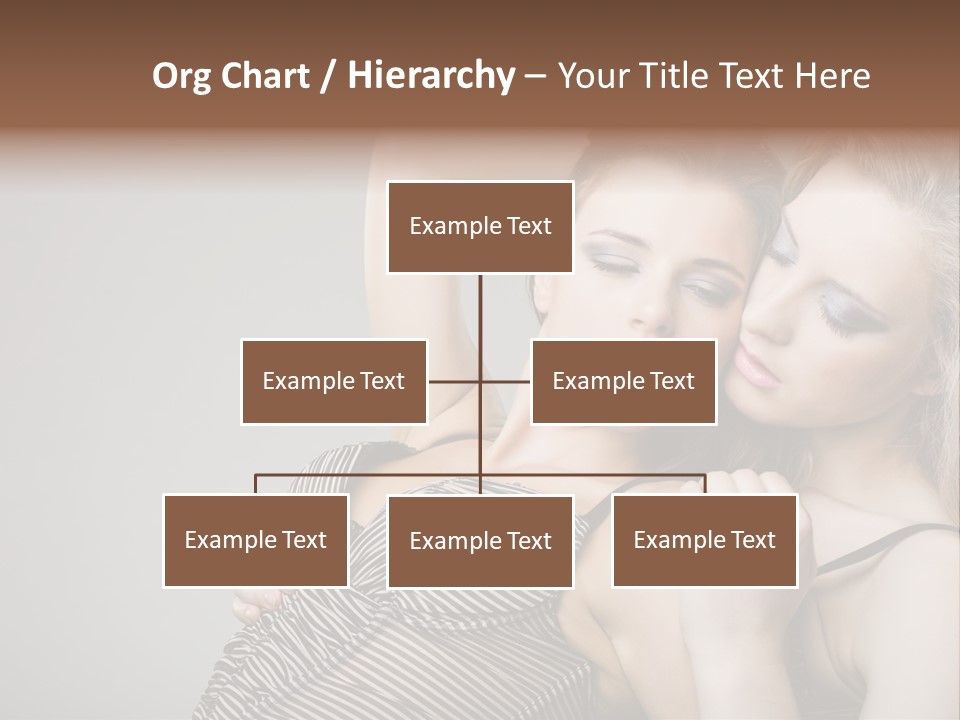 Org Chart / Hierarchy – Your Title Text Here

Example Text

Example Text

Example Text

Example Text

Example Text

Example Text